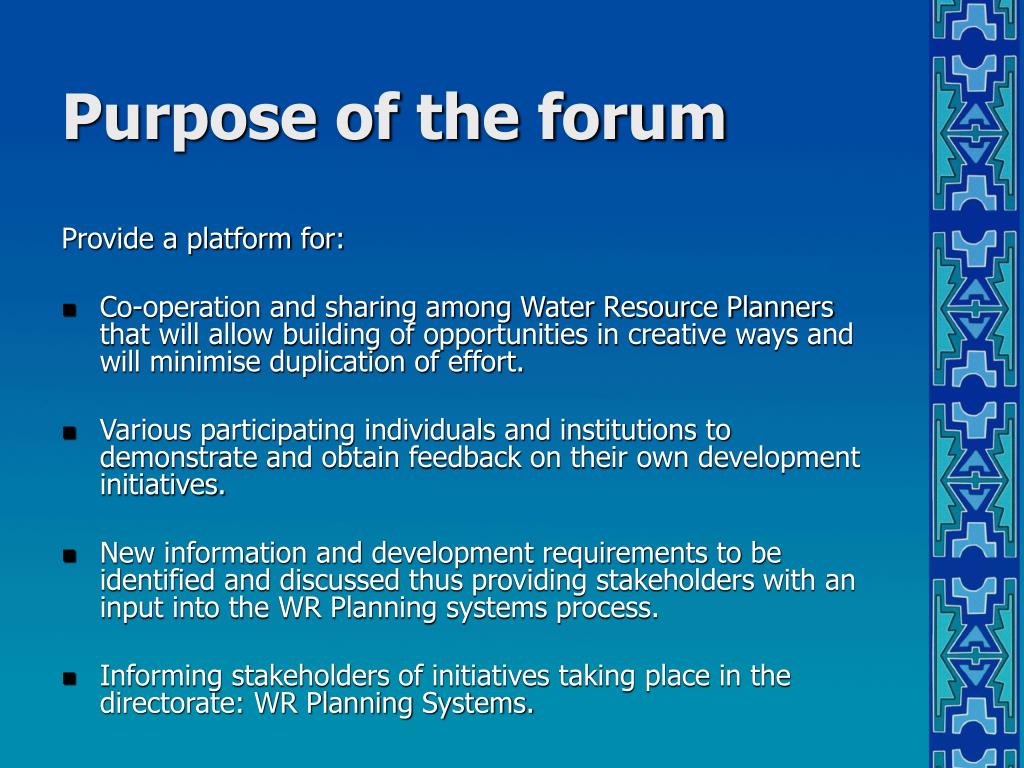 Purpose of the forum

Provide a platform for:

- Co-operation and sharing among Water Resource Planners that will allow building of opportunities in creative ways and will minimise duplication of effort.

- Various participating individuals and institutions to demonstrate and obtain feedback on their own development initiatives.

- New information and development requirements to be identified and discussed thus providing stakeholders with an input into the WR Planning systems process.

- Informing stakeholders of initiatives taking place in the directorate: WR Planning Systems.